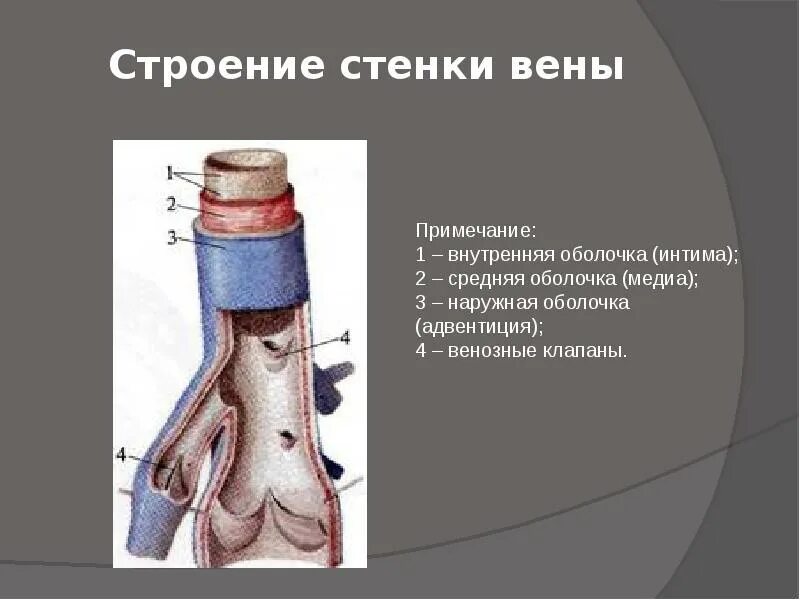 Строение стенки вены

1
2
3
4
4

Примечание:
1 – внутренняя оболочка (интима);
2 – средняя оболочка (медиа);
3 – наружная оболочка (адвентиция);
4 – венозные клапаны.